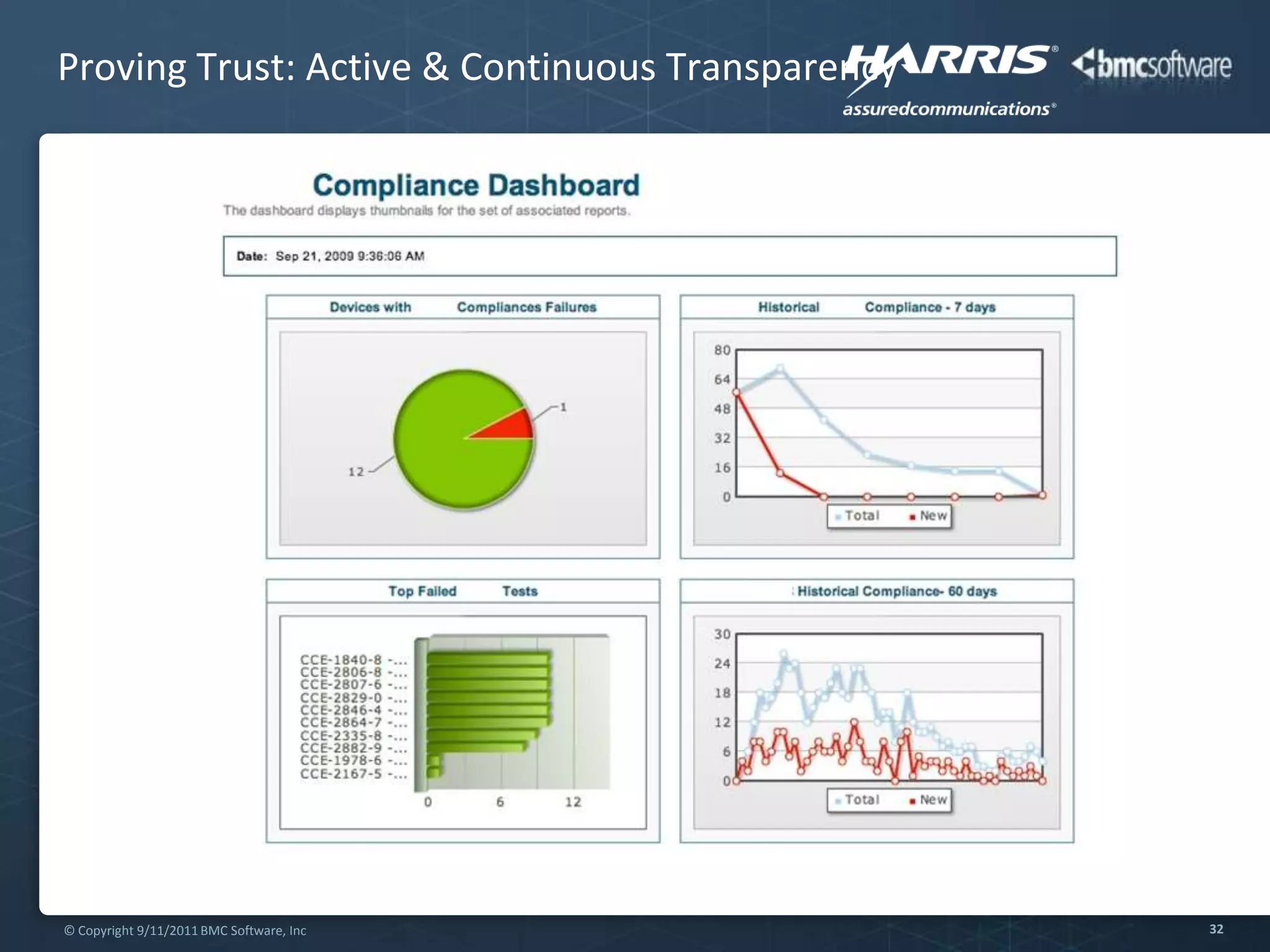 Proving Trust: Active & Continuous Transparency

HARRIS® assuredcommunications®

bmcsoftware

Compliance Dashboard

The dashboard displays thumbnails for the set of associated reports.

Date: Sep 21, 2009 9:36:06 AM

Devices with Compliances Failures

1

12

Historical Compliance - 7 days

80
64
48
32
16
0

Total New

Top Failed Tests

CCE-1840-8 -...
CCE-2806-8 -...
CCE-2807-6 -...
CCE-2829-0 -...
CCE-2846-4 -...
CCE-2864-7 -...
CCE-2335-8 -...
CCE-2882-9 -...
CCE-1978-6 -...
CCE-2167-5 -...

0 6 12

Historical Compliance- 60 days

30
24
18
12
6
0

Total New

© Copyright 9/11/2011 BMC Software, Inc

32